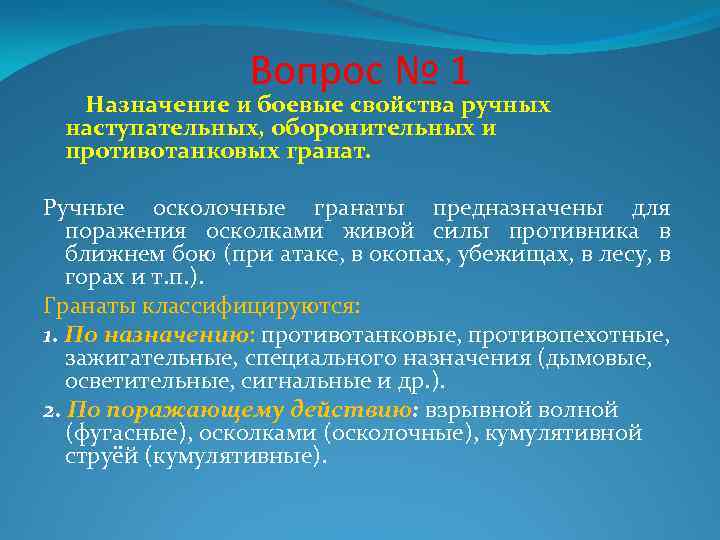 Вопрос № 1

Назначение и боевые свойства ручных наступательных, оборонительных и противотанковых гранат.

Ручные осколочные гранаты предназначены для поражения осколками живой силы противника в ближнем бою (при атаке, в окопах, убежищах, в лесу, в горах и т.п.).

Гранаты классифицируются:

1. По назначению: противотанковые, противопехотные, зажигательные, специального назначения (дымовые, осветительные, сигнальные и др.).

2. По поражающему действию: взрывной волной (фугасные), осколками (осколочные), кумулятивной струёй (кумулятивные).